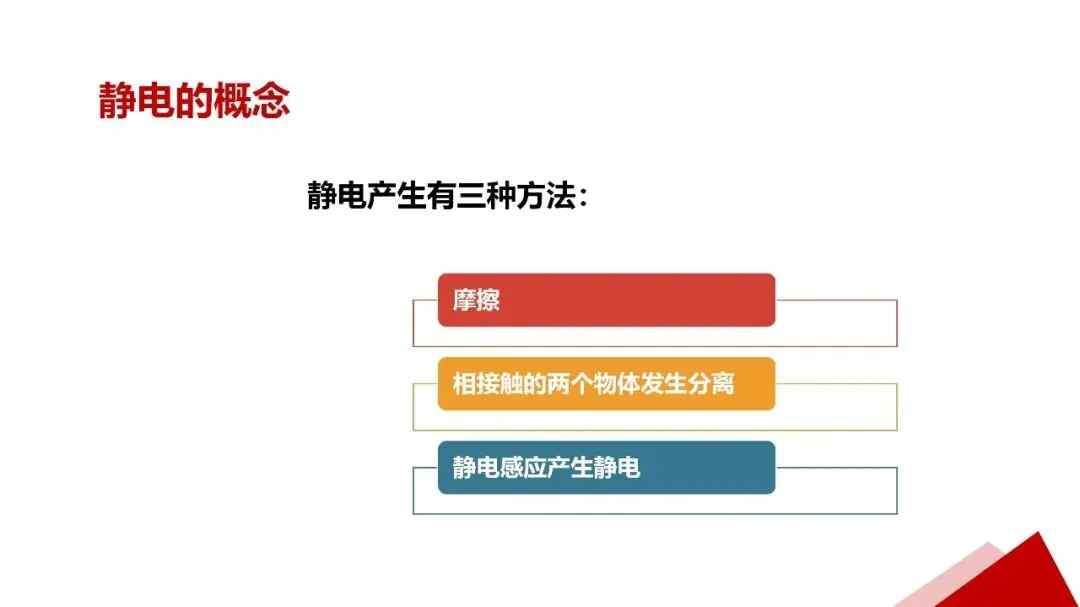 静电的概念

静电产生有三种方法：

摩擦

相接触的两个物体发生分离

静电感应产生静电